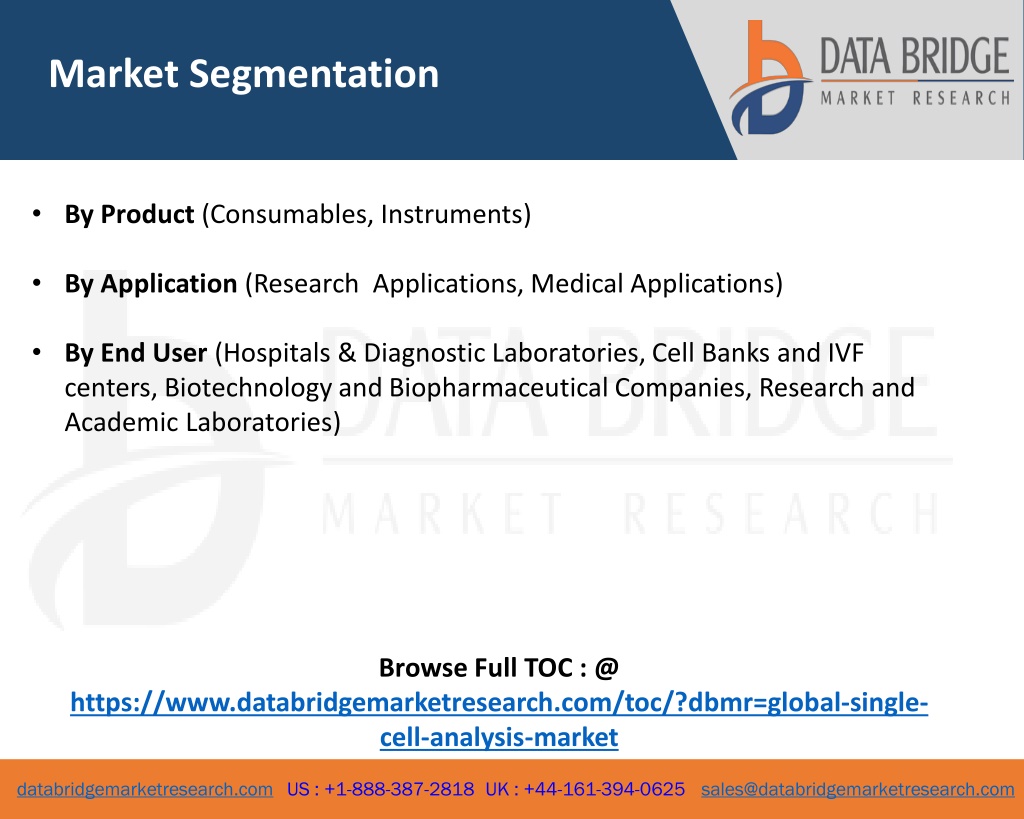 Market Segmentation

DATA BRIDGE
MARKET RESEARCH

• By Product (Consumables, Instruments)

• By Application (Research Applications, Medical Applications)

• By End User (Hospitals & Diagnostic Laboratories, Cell Banks and IVF centers, Biotechnology and Biopharmaceutical Companies, Research and Academic Laboratories)

DATA BRIDGE
MARKET RESEARCH

Browse Full TOC : @
https://www.databridgemarketresearch.com/toc/?dbmr=global-single-cell-analysis-market

databridgemarketresearch.com US : +1-888-387-2818 UK : +44-161-394-0625 sales@databridgemarketresearch.com